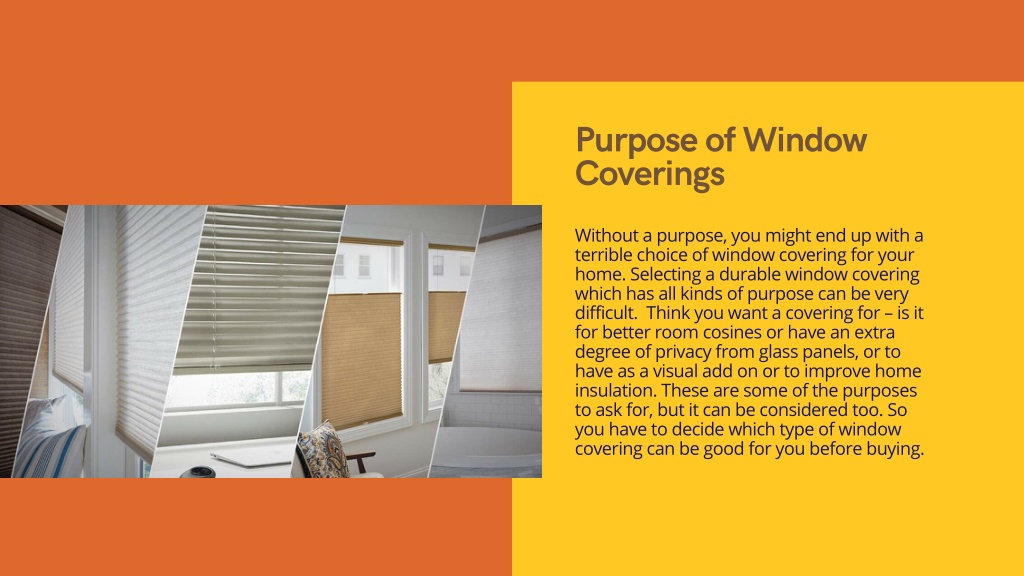 Purpose of Window Coverings

Without a purpose, you might end up with a terrible choice of window covering for your home. Selecting a durable window covering which has all kinds of purpose can be very difficult. Think you want a covering for – is it for better room cosines or have an extra degree of privacy from glass panels, or to have as a visual add on or to improve home insulation. These are some of the purposes to ask for, but it can be considered too. So you have to decide which type of window covering can be good for you before buying.